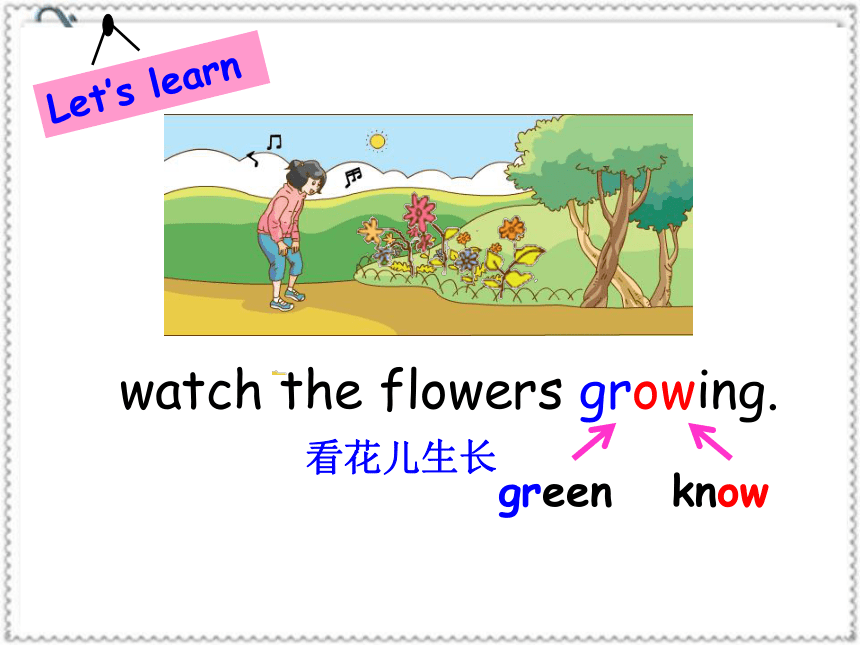 Let's learn

watch the flowers growing.

看花儿生长

green know